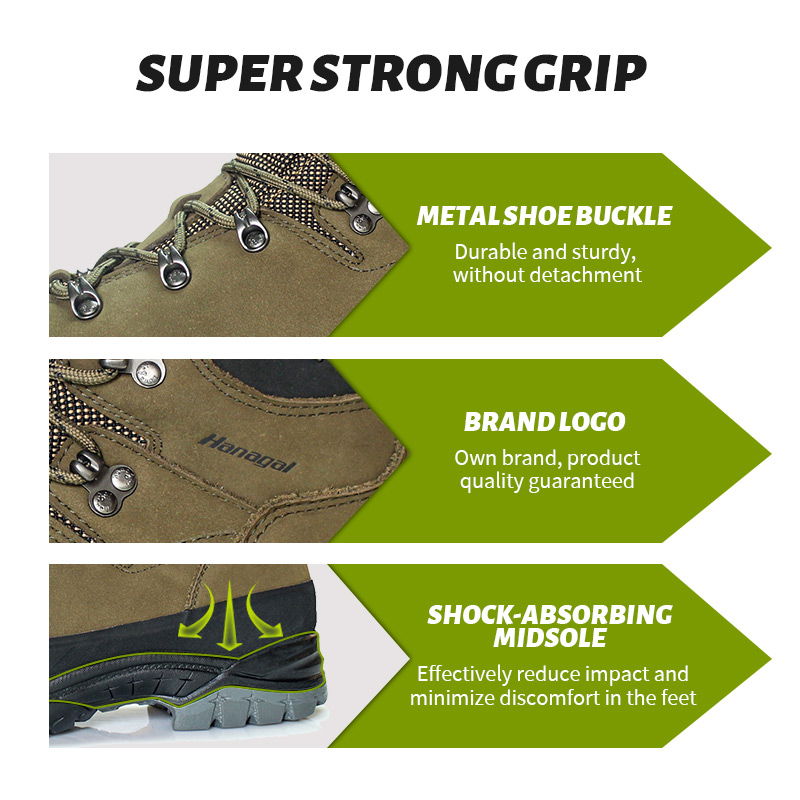 SUPER STRONG GRIP

METAL SHOE BUCKLE
Durable and sturdy, without detachment

Hanagal

BRAND LOGO
Own brand, product quality guaranteed

SHOCK-ABSORBING MIDSOLE
Effectively reduce impact and minimize discomfort in the feet